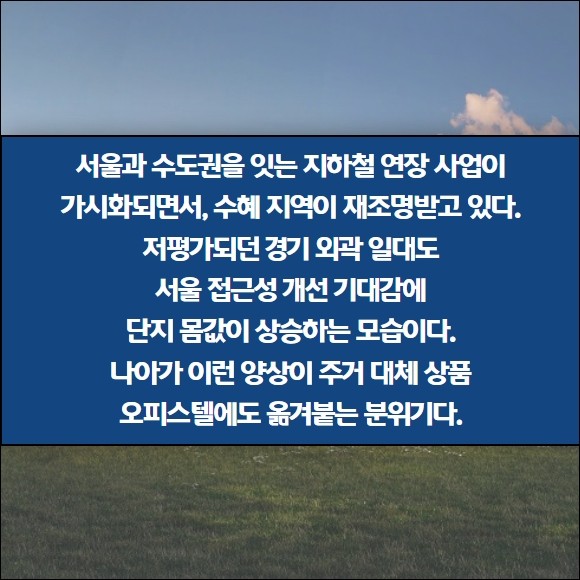 서울과 수도권을 잇는 지하철 연장 사업이 가시화되면서, 수혜 지역이 재조명받고 있다. 저평가되던 경기 외곽 일대도 서울 접근성 개선 기대감에 단지 몸값이 상승하는 모습이다. 나아가 이런 양상이 주거 대체 상품 오피스텔에도 옮겨붙는 분위기다.